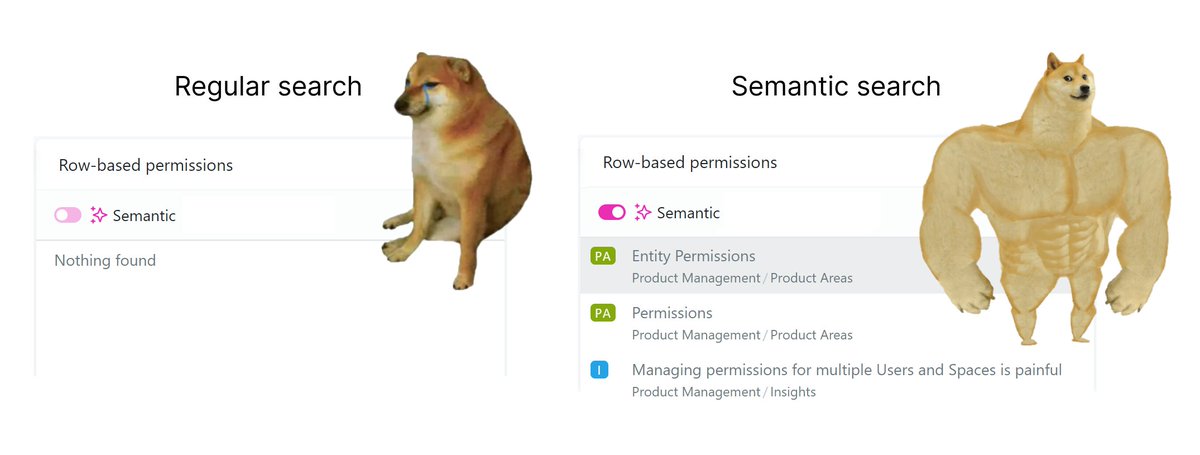 Regular search

Row-based permissions

Semantic

Nothing found

Semantic search

Row-based permissions

Semantic

PA Entity Permissions
Product Management / Product Areas

PA Permissions
Product Management / Product Areas

I Managing permissions for multiple Users and Spaces is painful
Product Management / Insights